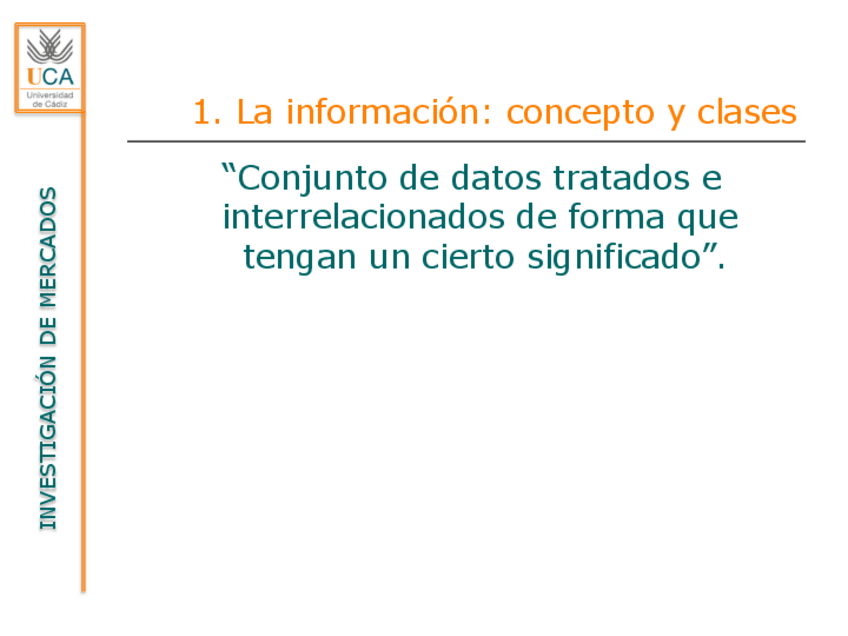 UCA
Universidad de Cádiz

INVESTIGACIÓN DE MERCADOS

1. La información: concepto y clases

“Conjunto de datos tratados e interrelacionados de forma que tengan un cierto significado”.